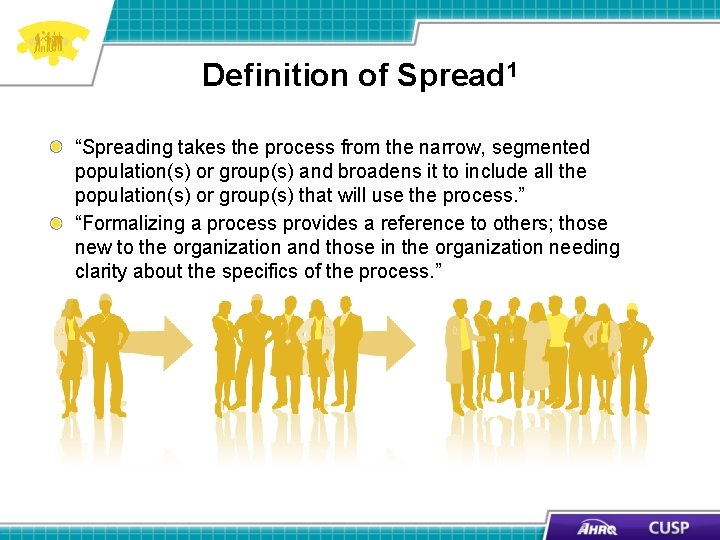 Definition of Spread$^1$

“Spreading takes the process from the narrow, segmented population(s) or group(s) and broadens it to include all the population(s) or group(s) that will use the process.”

“Formalizing a process provides a reference to others; those new to the organization and those in the organization needing clarity about the specifics of the process.”

AHRQ CUSP